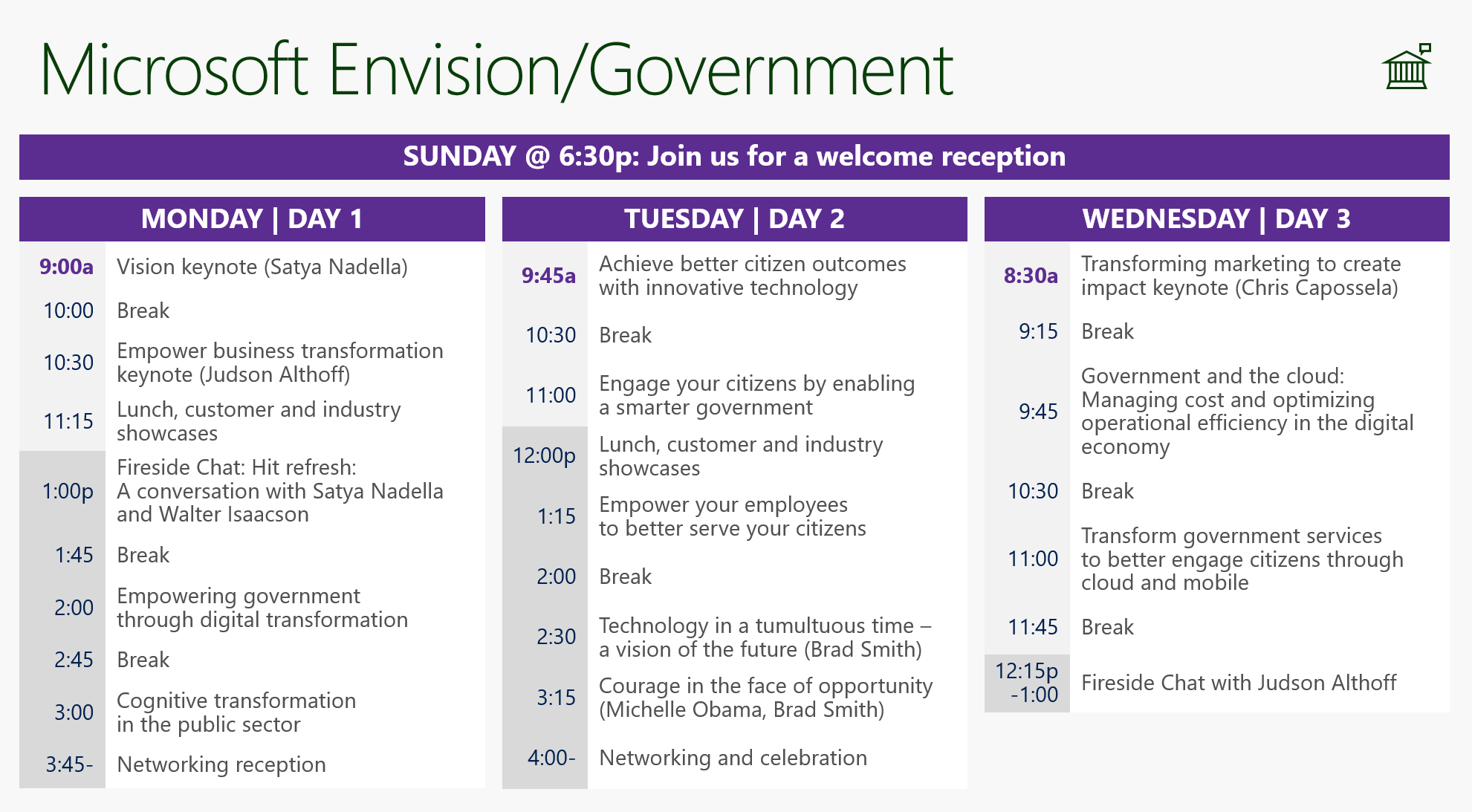 Microsoft Envision/Government

SUNDAY @ 6:30p: Join us for a welcome reception

MONDAY | DAY 1

| | |
|---|---|
| 9:00a | Vision keynote (Satya Nadella) |
| 10:00 | Break |
| 10:30 | Empower business transformation keynote (Judson Althoff) |
| 11:15 | Lunch, customer and industry showcases |
| 1:00p | Fireside Chat: Hit refresh: A conversation with Satya Nadella and Walter Isaacson |
| 1:45 | Break |
| 2:00 | Empowering government through digital transformation |
| 2:45 | Break |
| 3:00 | Cognitive transformation in the public sector |
| 3:45- | Networking reception |

TUESDAY | DAY 2

| | |
|---|---|
| 9:45a | Achieve better citizen outcomes with innovative technology |
| 10:30 | Break |
| 11:00 | Engage your citizens by enabling a smarter government |
| 12:00p | Lunch, customer and industry showcases |
| 1:15 | Empower your employees to better serve your citizens |
| 2:00 | Break |
| 2:30 | Technology in a tumultuous time – a vision of the future (Brad Smith) |
| 3:15 | Courage in the face of opportunity (Michelle Obama, Brad Smith) |
| 4:00- | Networking and celebration |

WEDNESDAY | DAY 3

| | |
|---|---|
| 8:30a | Transforming marketing to create impact keynote (Chris Capossela) |
| 9:15 | Break |
| 9:45 | Government and the cloud: Managing cost and optimizing operational efficiency in the digital economy |
| 10:30 | Break |
| 11:00 | Transform government services to better engage citizens through cloud and mobile |
| 11:45 | Break |
| 12:15p -1:00 | Fireside Chat with Judson Althoff |